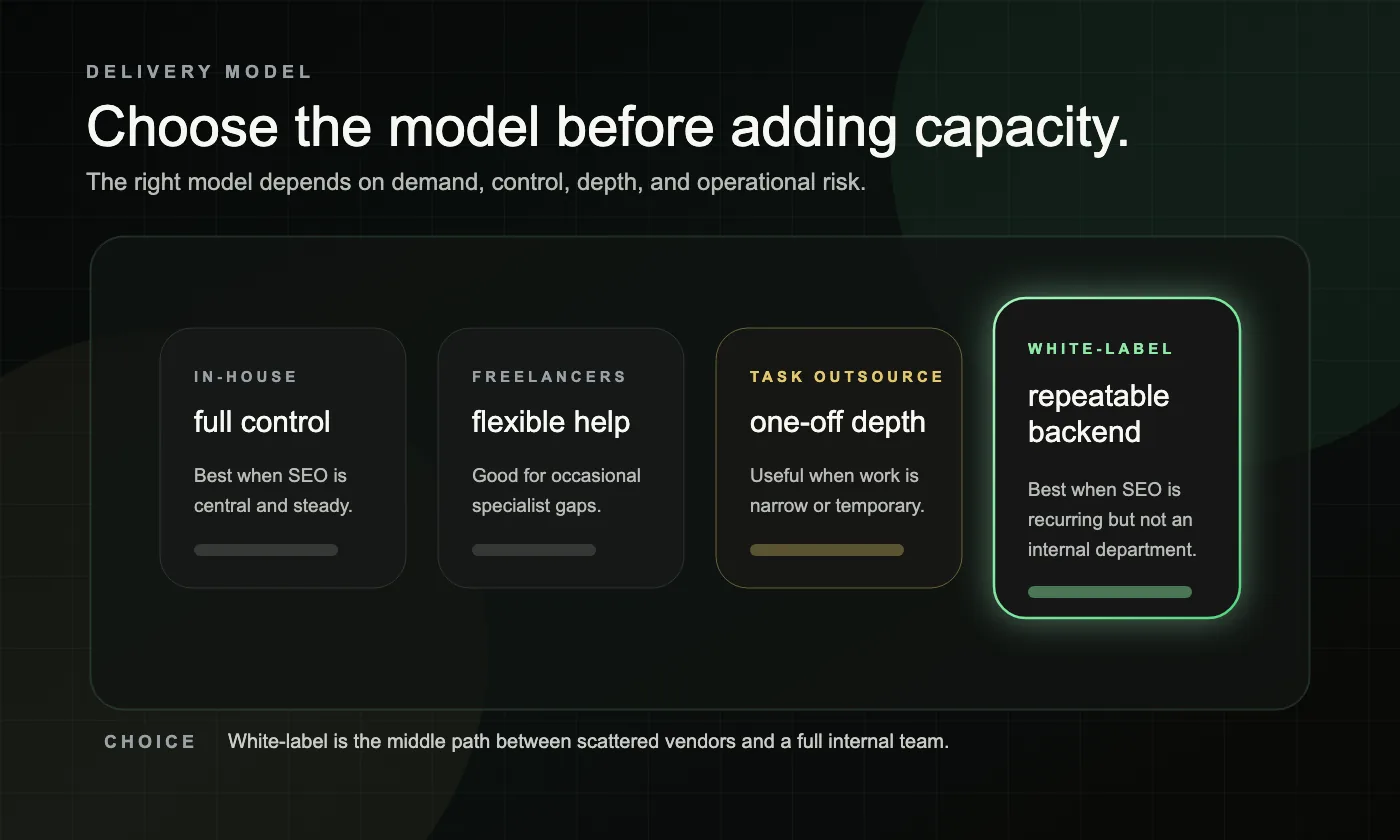 DELIVERY MODEL

Choose the model before adding capacity.

The right model depends on demand, control, depth, and operational risk.

IN-HOUSE

full control

Best when SEO is central and steady.

FREELANCERS

flexible help

Good for occasional specialist gaps.

TASK OUTSOURCE

one-off depth

Useful when work is narrow or temporary.

WHITE-LABEL

repeatable backend

Best when SEO is recurring but not an internal department.

CHOICE White-label is the middle path between scattered vendors and a full internal team.